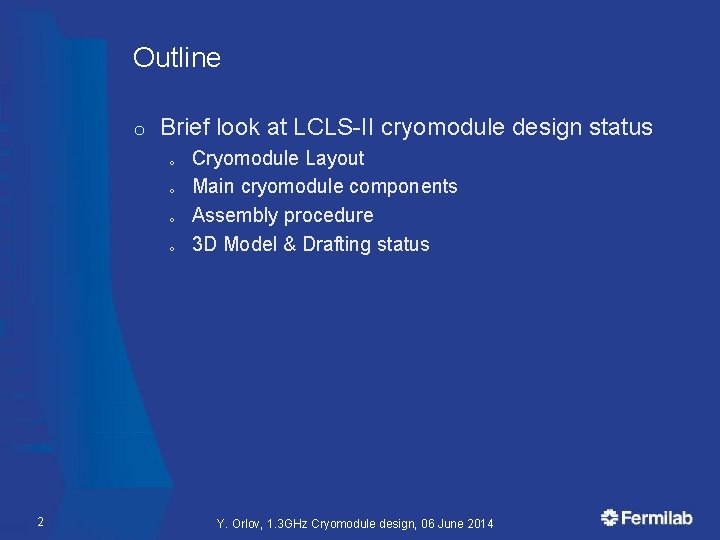 Outline

o Brief look at LCLS-II cryomodule design status
  o Cryomodule Layout
  o Main cryomodule components
  o Assembly procedure
  o 3D Model & Drafting status

2

Y. Orlov, 1.3GHz Cryomodule design, 06 June 2014

Fermilab